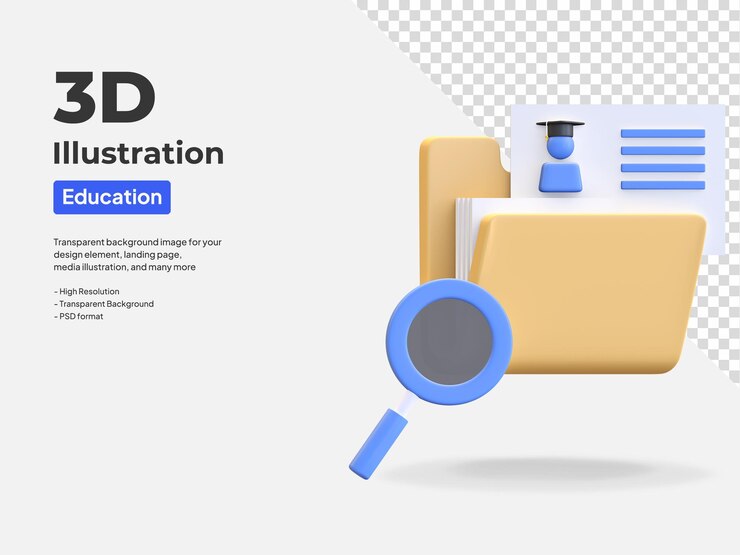 3D
Illustration

Education

Transparent background image for your design element, landing page, media illustration, and many more

- High Resolution
- Transparent Background
- PSD format